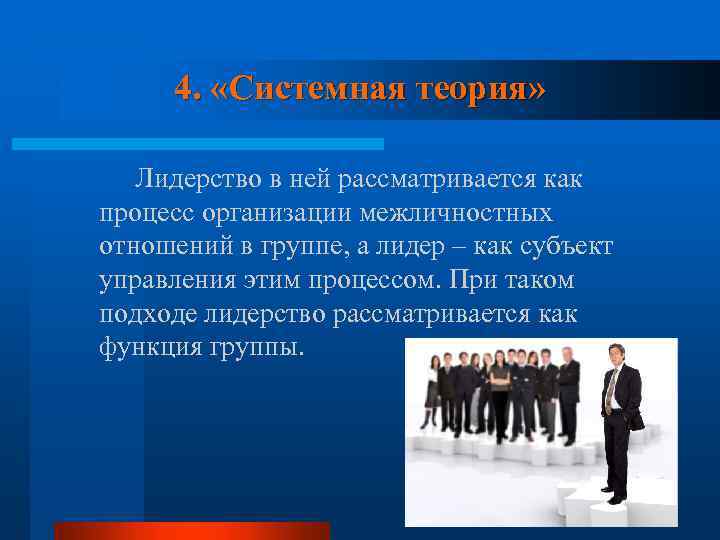 4. «Системная теория»

Лидерство в ней рассматривается как процесс организации межличностных отношений в группе, а лидер – как субъект управления этим процессом. При таком подходе лидерство рассматривается как функция группы.